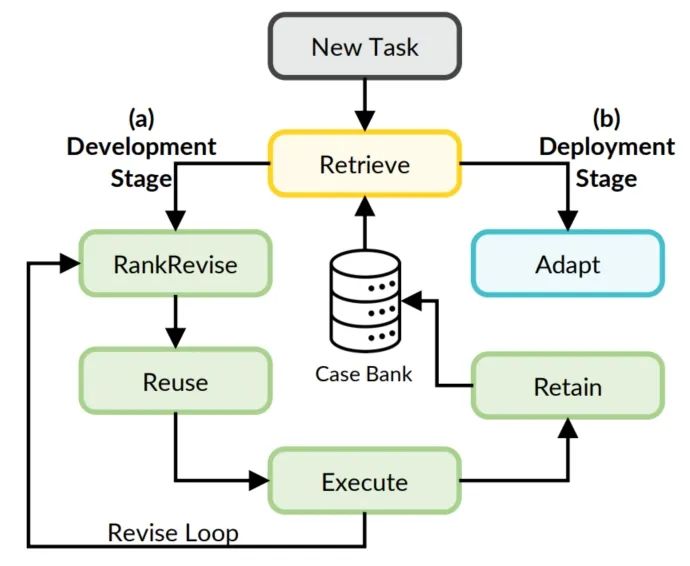 New Task

(a)
Development
Stage

Retrieve

(b)
Deployment
Stage

RankRevise

Adapt

Case Bank

Reuse

Retain

Execute

Revise Loop